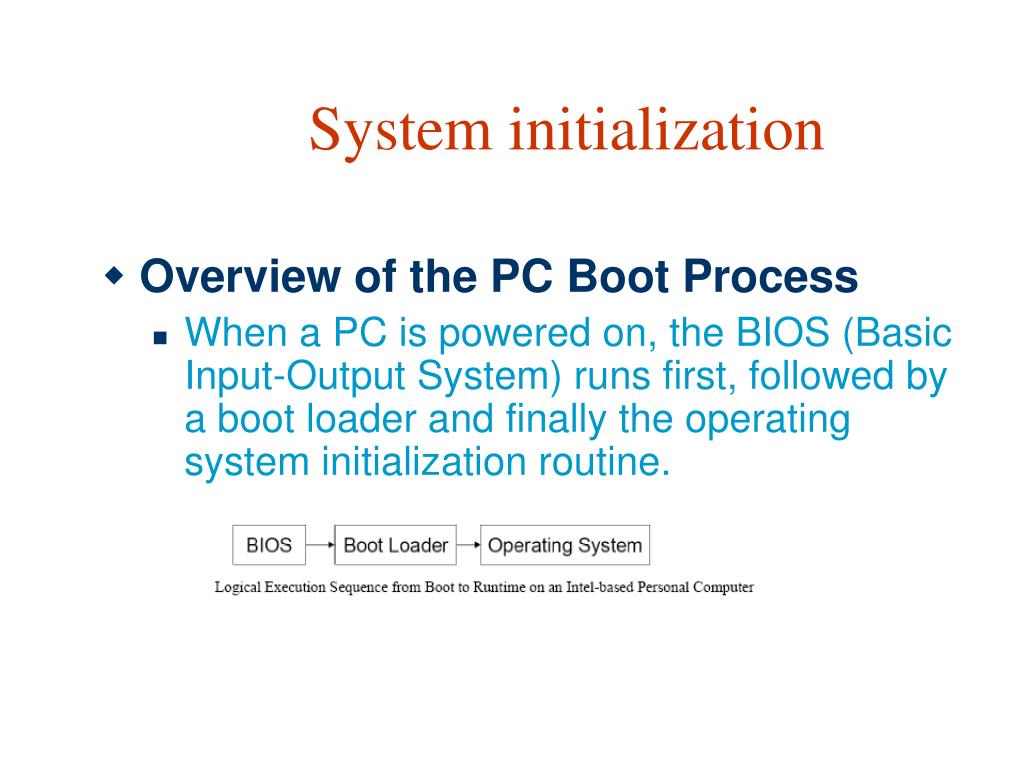 System initialization

Overview of the PC Boot Process

When a PC is powered on, the BIOS (Basic Input-Output System) runs first, followed by a boot loader and finally the operating system initialization routine.

BIOS

Boot Loader

Operating System

Logical Execution Sequence from Boot to Runtime on an Intel-based Personal Computer